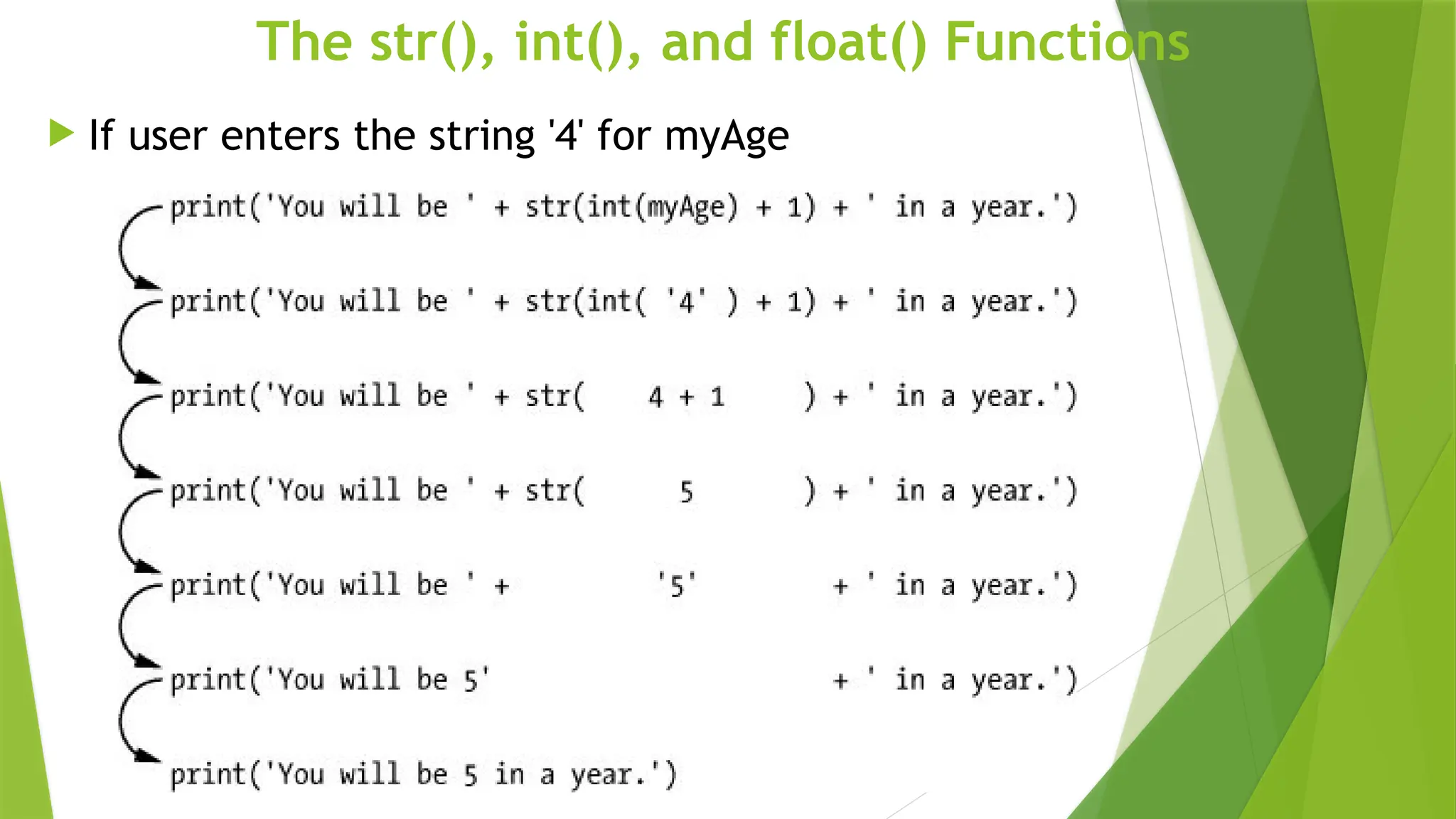 The str(), int(), and float() Functions

If user enters the string '4' for myAge

print('You will be ' + str(int(myAge) + 1) + ' in a year.')

print('You will be ' + str(int( '4' ) + 1) + ' in a year.')

print('You will be ' + str( 4 + 1 ) + ' in a year.')

print('You will be ' + str( 5 ) + ' in a year.')

print('You will be ' + '5' + ' in a year.')

print('You will be 5' + ' in a year.')

print('You will be 5 in a year.')